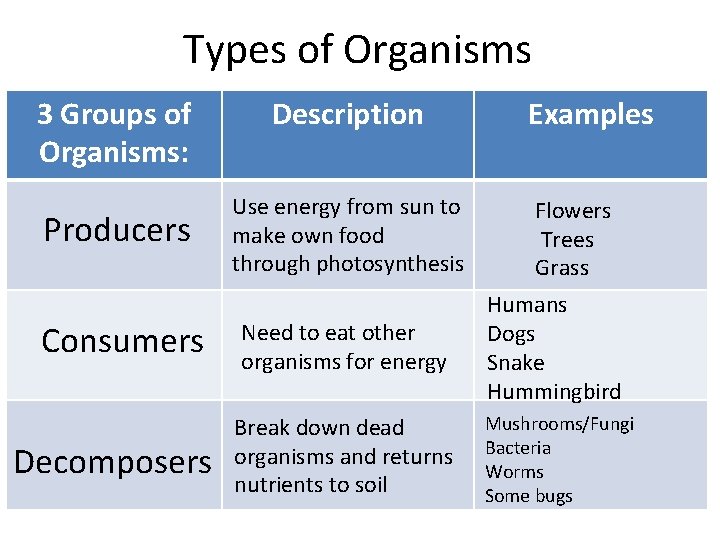 Types of Organisms

| 3 Groups of Organisms: | Description | Examples |
|---|---|---|
| Producers | Use energy from sun to make own food through photosynthesis | Flowers Trees Grass |
| Consumers | Need to eat other organisms for energy | Humans Dogs Snake Hummingbird |
| Decomposers | Break down dead organisms and returns nutrients to soil | Mushrooms/Fungi Bacteria Worms Some bugs |